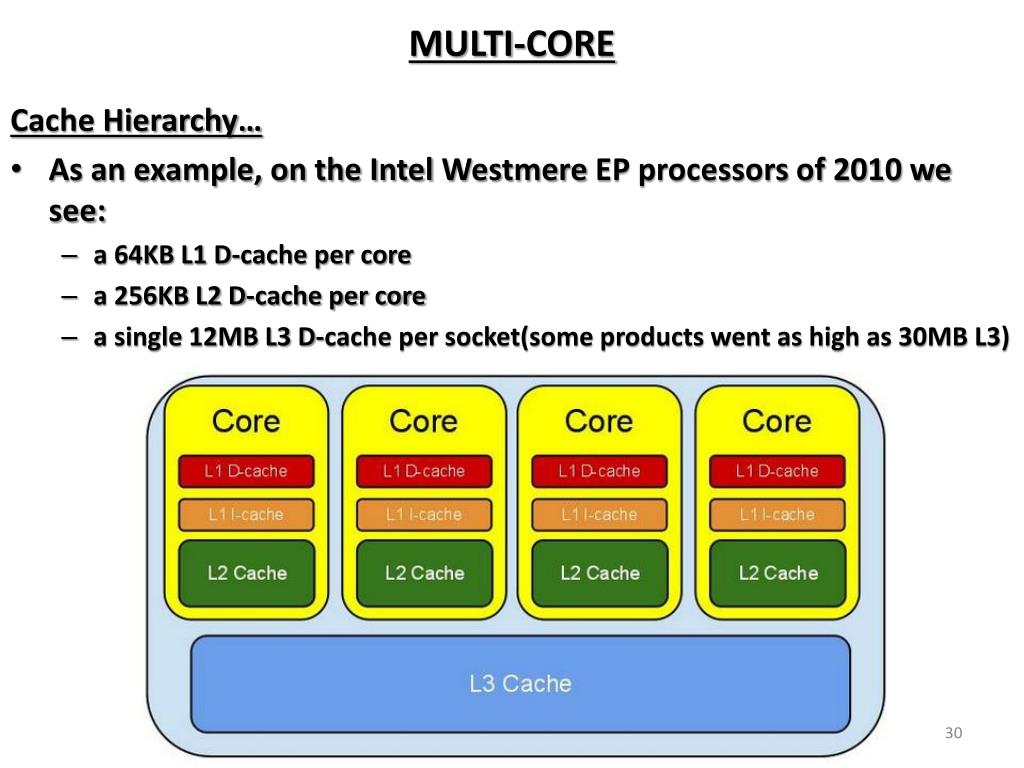 MULTI-CORE

Cache Hierarchy…

• As an example, on the Intel Westmere EP processors of 2010 we see:
– a 64KB L1 D-cache per core
– a 256KB L2 D-cache per core
– a single 12MB L3 D-cache per socket(some products went as high as 30MB L3)

Core
L1 D-cache
L1 I-cache
L2 Cache

Core
L1 D-cache
L1 I-cache
L2 Cache

Core
L1 D-cache
L1 I-cache
L2 Cache

Core
L1 D-cache
L1 I-cache
L2 Cache

L3 Cache

30